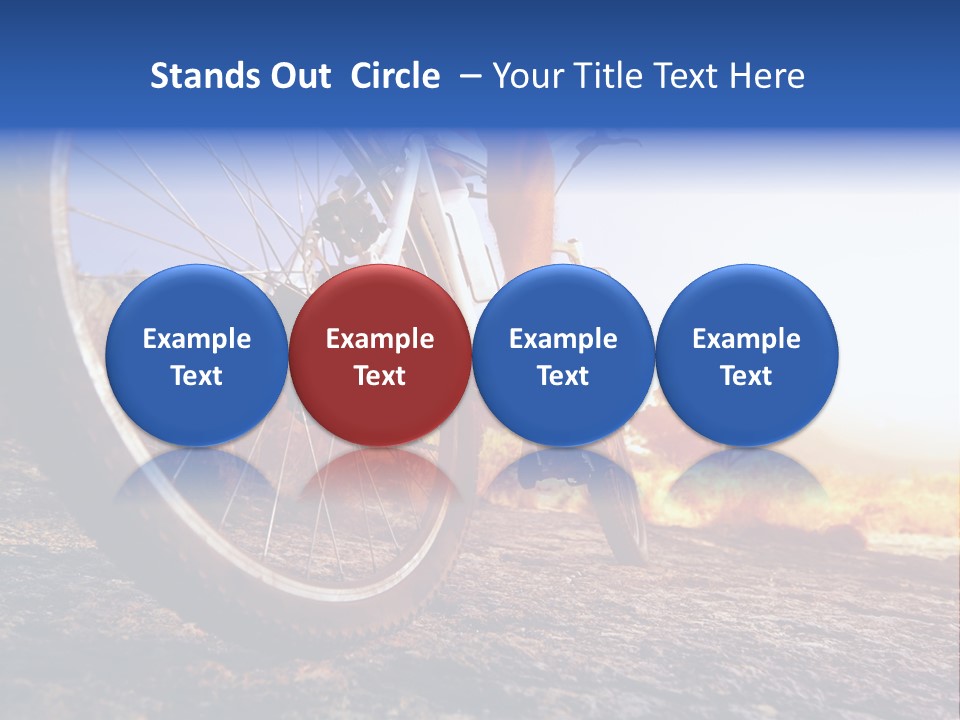 Stands Out Circle – Your Title Text Here

Example Text

Example Text

Example Text

Example Text